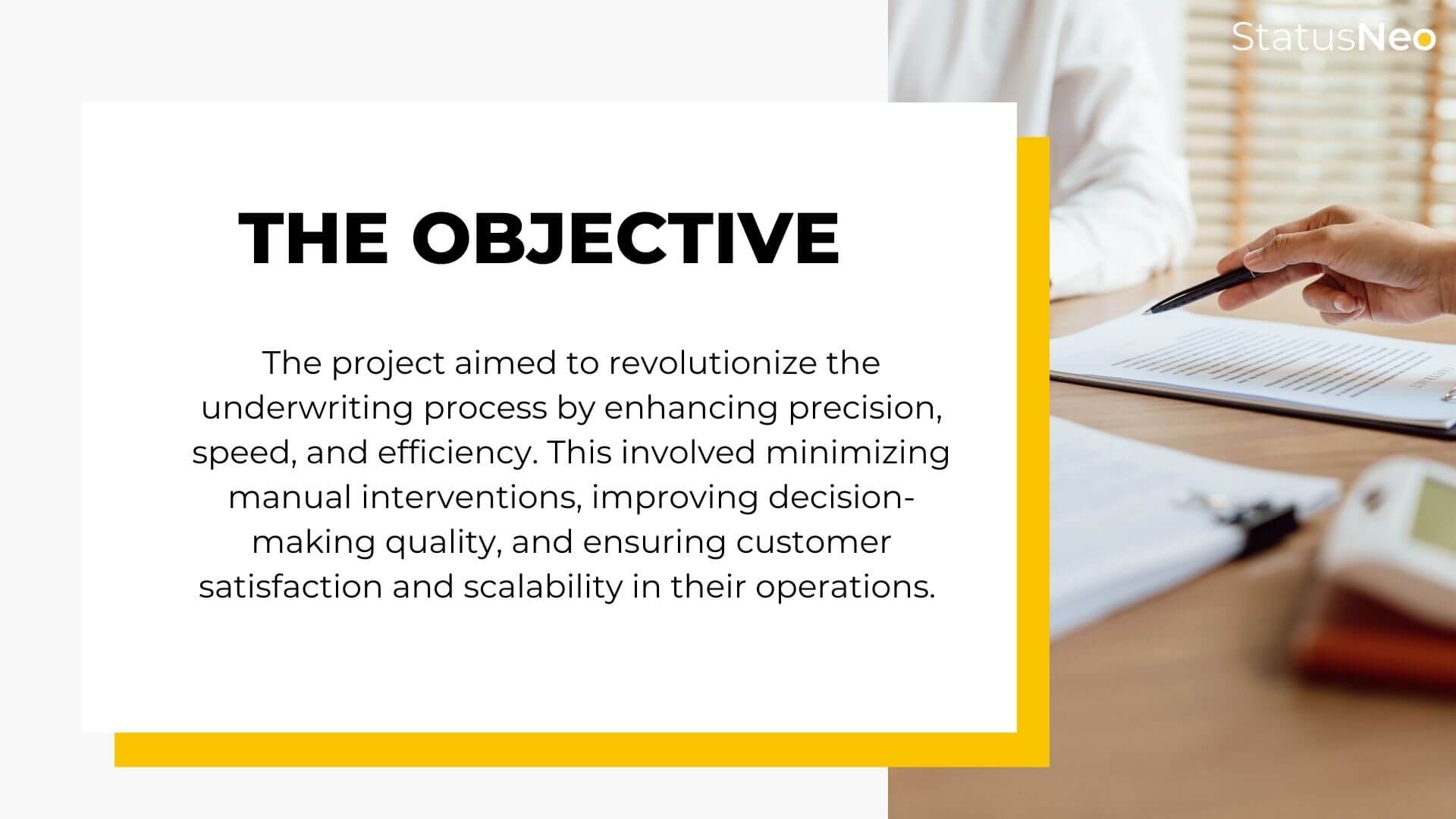 StatusNeo

THE OBJECTIVE

The project aimed to revolutionize the underwriting process by enhancing precision, speed, and efficiency. This involved minimizing manual interventions, improving decision-making quality, and ensuring customer satisfaction and scalability in their operations.